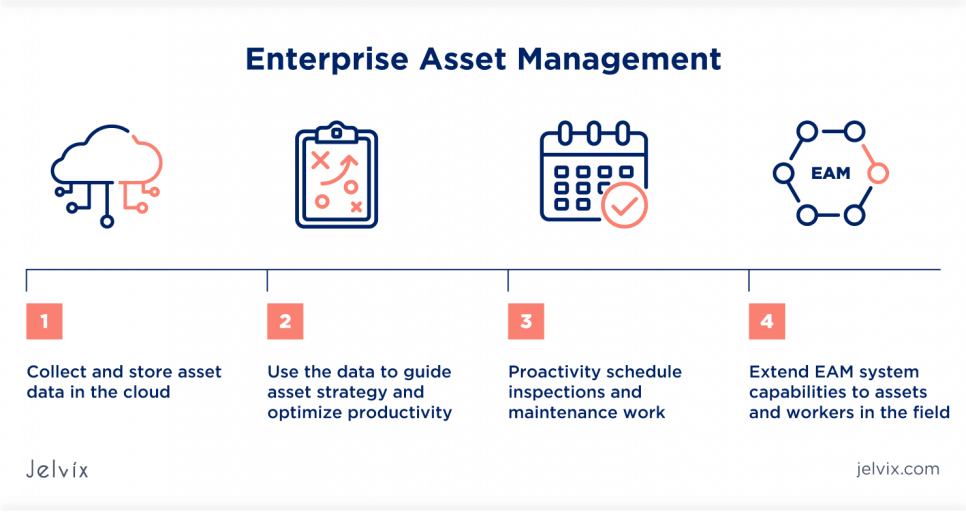 Enterprise Asset Management

EAM

1

Collect and store asset data in the cloud

2

Use the data to guide asset strategy and optimize productivity

3

Proactivity schedule inspections and maintenance work

4

Extend EAM system capabilities to assets and workers in the field

Jelvix

jelvix.com